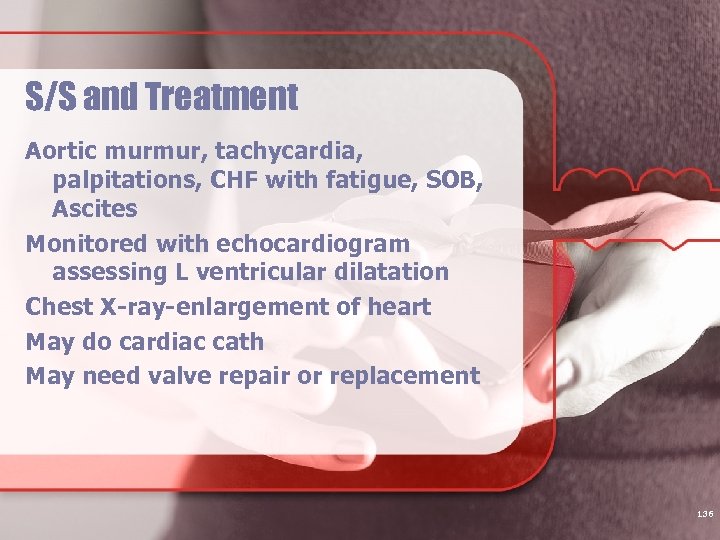 S/S and Treatment

Aortic murmur, tachycardia, palpitations, CHF with fatigue, SOB, Ascites

Monitored with echocardiogram assessing L ventricular dilatation

Chest X-ray-enlargement of heart

May do cardiac cath

May need valve repair or replacement

136